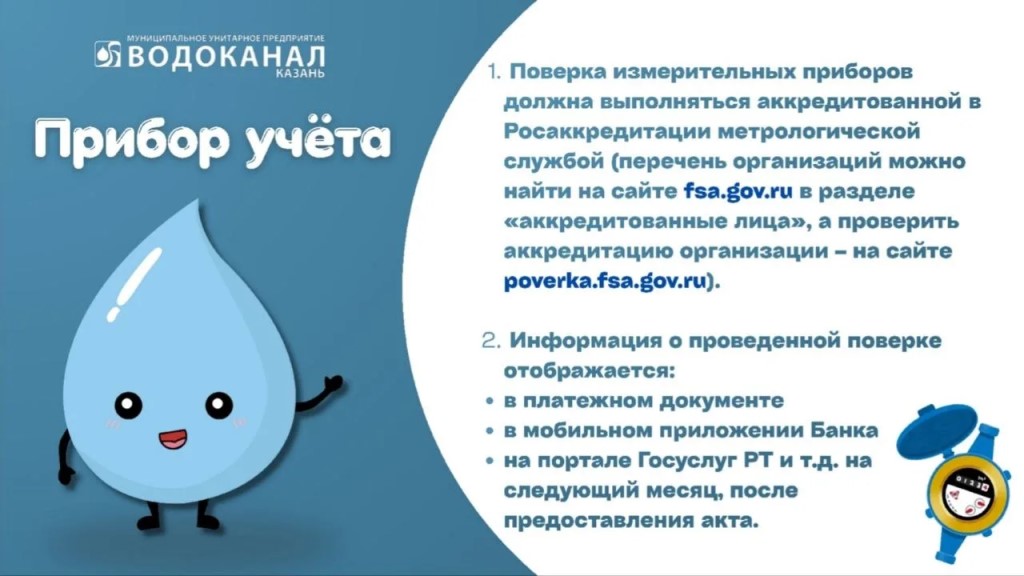 МУНИЦИПАЛЬНОЕ УНИТАРНОЕ ПРЕДПРИЯТИЕ
ВОДОКАНАЛ
КАЗАНЬ

Прибор учёта

1. Поверка измерительных приборов должна выполняться аккредитованной в Росаккредитации метрологической службой (перечень организаций можно найти на сайте fsa.gov.ru в разделе «аккредитованные лица», а проверить аккредитацию организации – на сайте poverka.fsa.gov.ru).

2. Информация о проведенной поверке отображается:
• в платежном документе
• в мобильном приложении Банка
• на портале Госуслуг РТ и т.д. на следующий месяц, после предоставления акта.